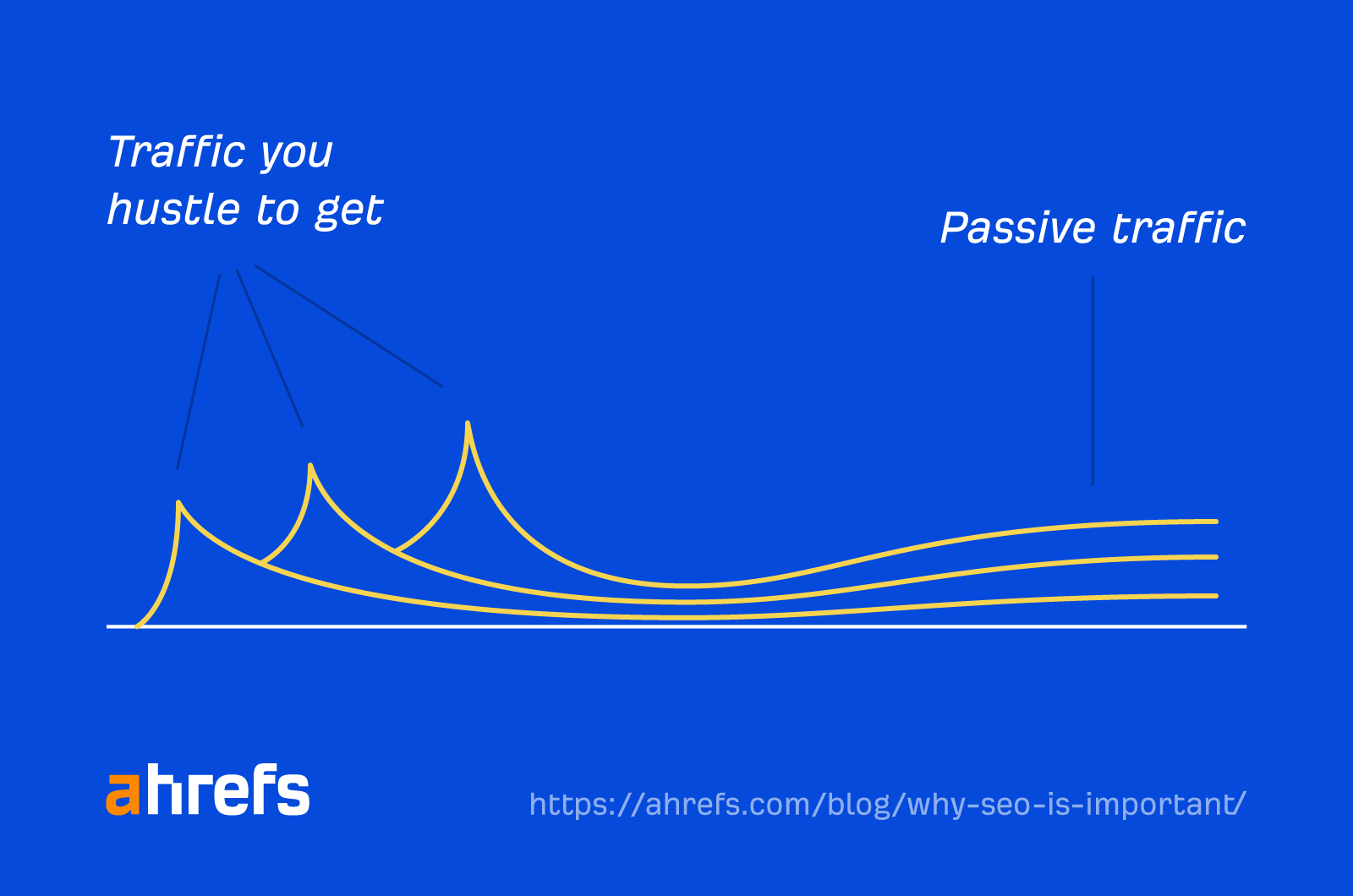 Traffic you hustle to get

Passive traffic

ahrefs

https://ahrefs.com/blog/why-seo-is-important/